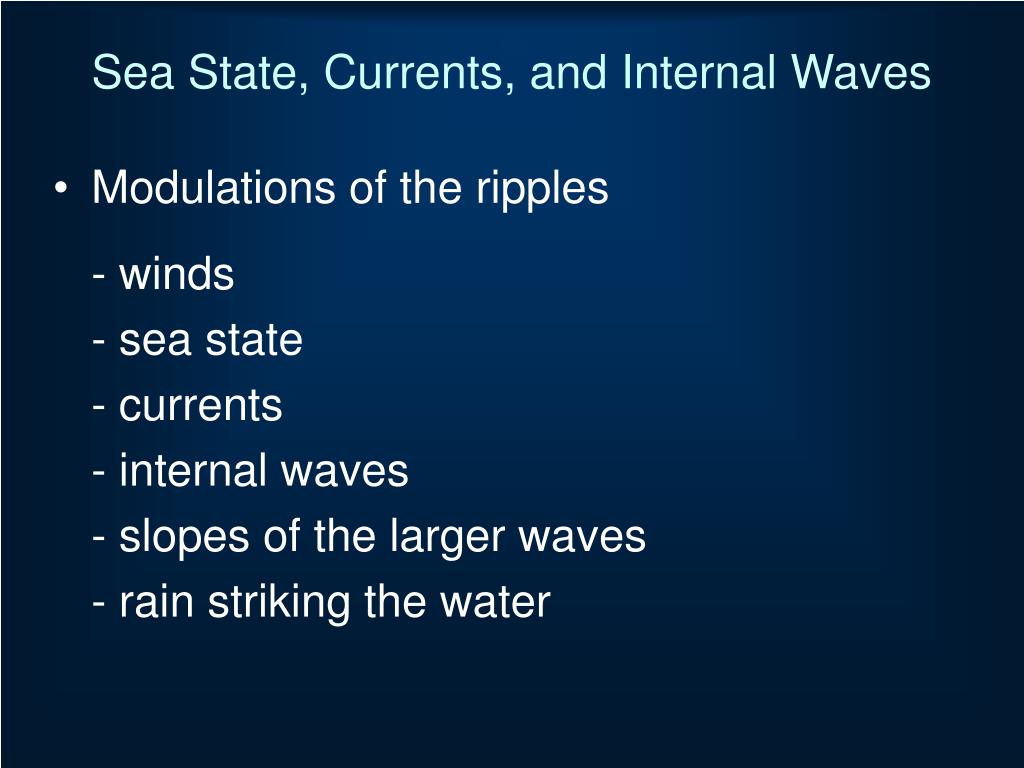 Sea State, Currents, and Internal Waves

• Modulations of the ripples

- winds

- sea state

- currents

- internal waves

- slopes of the larger waves

- rain striking the water